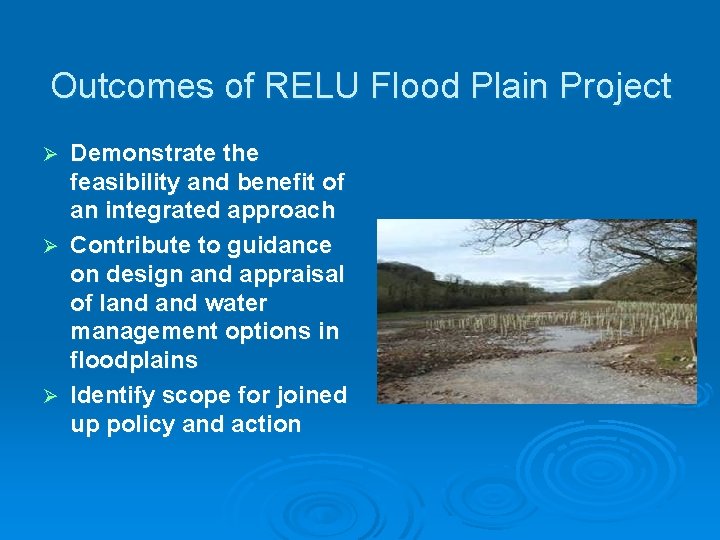 Outcomes of RELU Flood Plain Project

➢ Demonstrate the feasibility and benefit of an integrated approach

➢ Contribute to guidance on design and appraisal of land and water management options in floodplains

➢ Identify scope for joined up policy and action